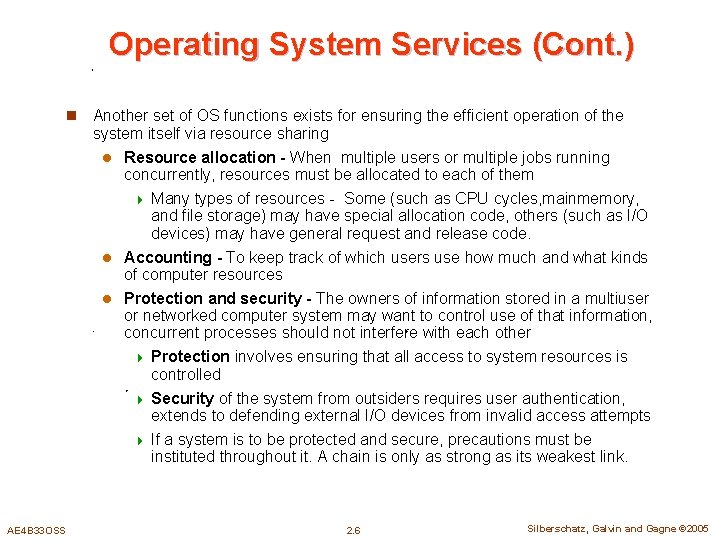 Operating System Services (Cont.)

Another set of OS functions exists for ensuring the efficient operation of the system itself via resource sharing

Resource allocation - When multiple users or multiple jobs running concurrently, resources must be allocated to each of them

Many types of resources - Some (such as CPU cycles,mainmemory, and file storage) may have special allocation code, others (such as I/O devices) may have general request and release code.

Accounting - To keep track of which users use how much and what kinds of computer resources

Protection and security - The owners of information stored in a multiuser or networked computer system may want to control use of that information, concurrent processes should not interfere with each other

Protection involves ensuring that all access to system resources is controlled

Security of the system from outsiders requires user authentication, extends to defending external I/O devices from invalid access attempts

If a system is to be protected and secure, precautions must be instituted throughout it. A chain is only as strong as its weakest link.

AE4B33OSS

2.6

Silberschatz, Galvin and Gagne ©2005